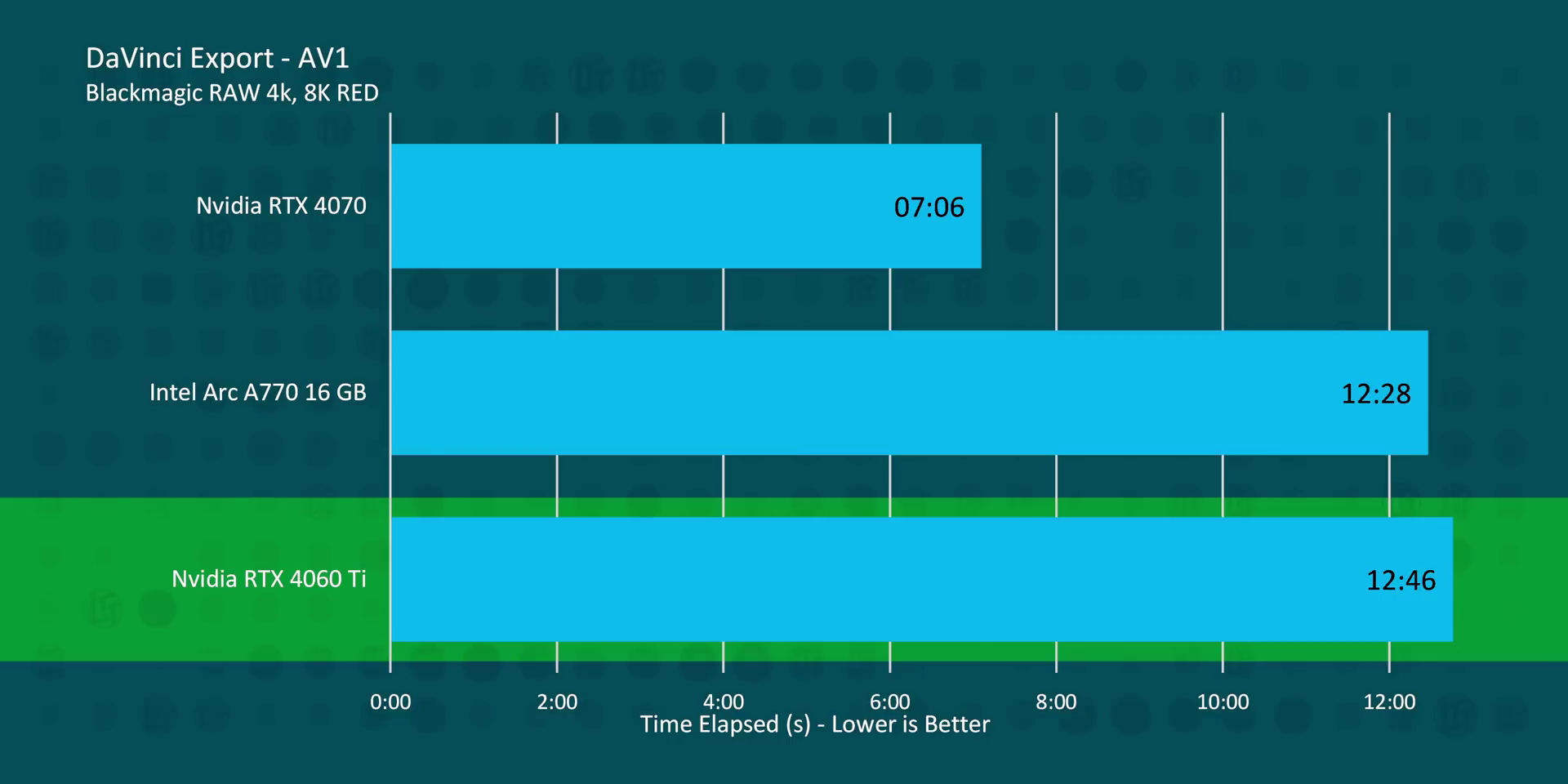 DaVinci Export - AV1
Blackmagic RAW 4k, 8K RED

Nvidia RTX 4070
07:06

Intel Arc A770 16 GB
12:28

Nvidia RTX 4060 Ti
12:46

0:00
2:00
4:00
6:00
8:00
10:00
12:00
Time Elapsed (s) - Lower is Better